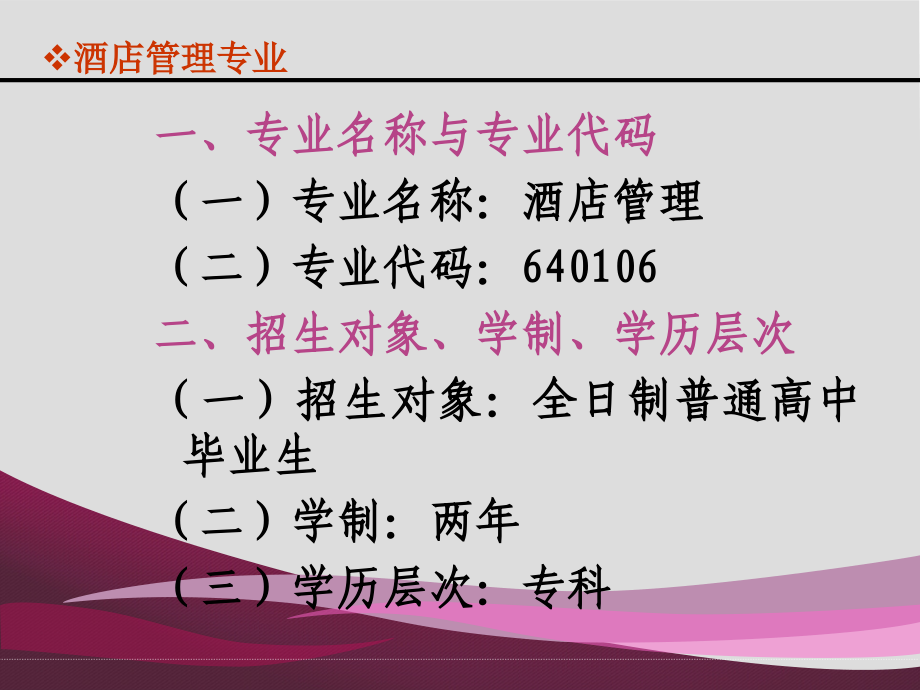 ❖酒店管理专业

一、专业名称与专业代码

（一）专业名称：酒店管理

（二）专业代码：640106

二、招生对象、学制、学历层次

（一）招生对象：全日制普通高中毕业生

（二）学制：两年

（三）学历层次：专科